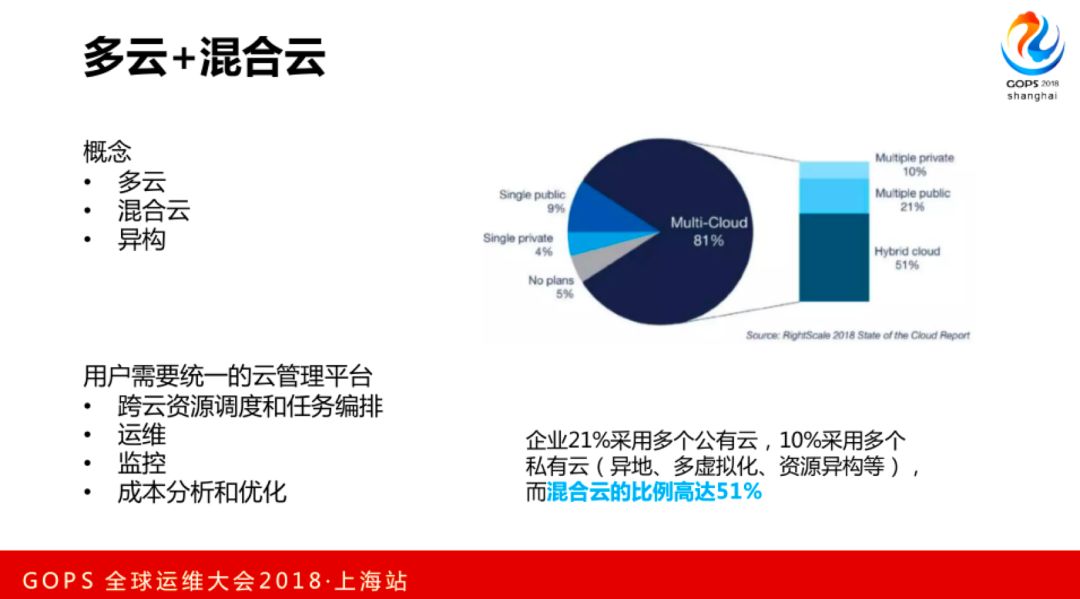 多云+混合云

GOPS 2018
shanghai

概念
• 多云
• 混合云
• 异构

Single public
9%

Single private
4%

No plans
5%

Multi-Cloud
81%

Multiple private
10%

Multiple public
21%

Hybrid cloud
51%

Source: RightScale 2018 State of the Cloud Report

用户需要统一的云管理平台
• 跨云资源调度和任务编排
• 运维
• 监控
• 成本分析和优化

企业21%采用多个公有云，10%采用多个私有云（异地、多虚拟化、资源异构等），而混合云的比例高达51%

GOPS 全球运维大会2018·上海站